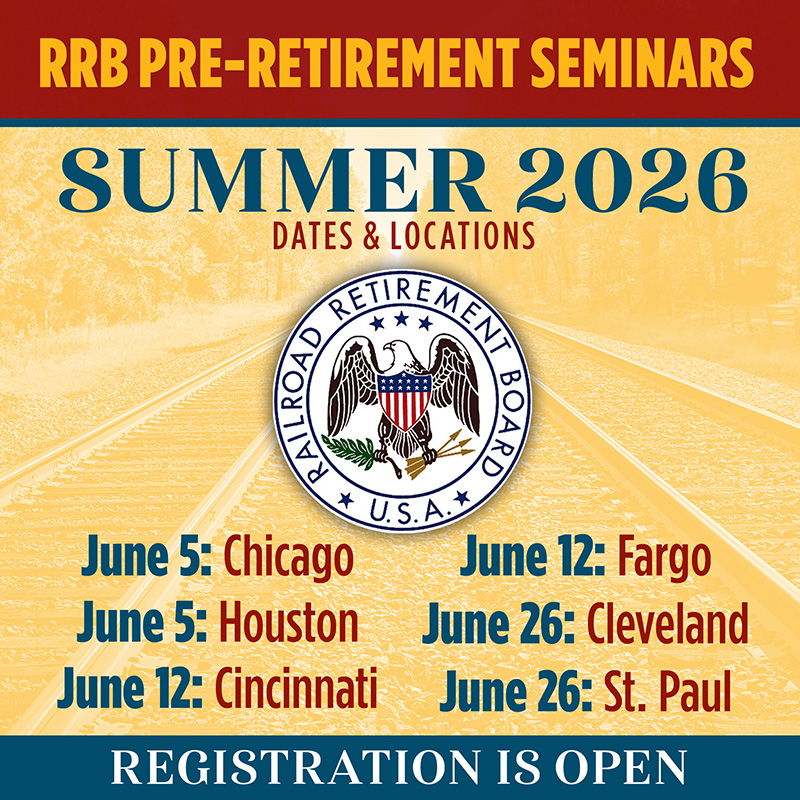 RRB PRE-RETIREMENT SEMINARS

SUMMER 2026

DATES & LOCATIONS

RAILROAD RETIREMENT BOARD
U.S.A.

June 5: Chicago
June 5: Houston
June 12: Cincinnati

June 12: Fargo
June 26: Cleveland
June 26: St. Paul

REGISTRATION IS OPEN